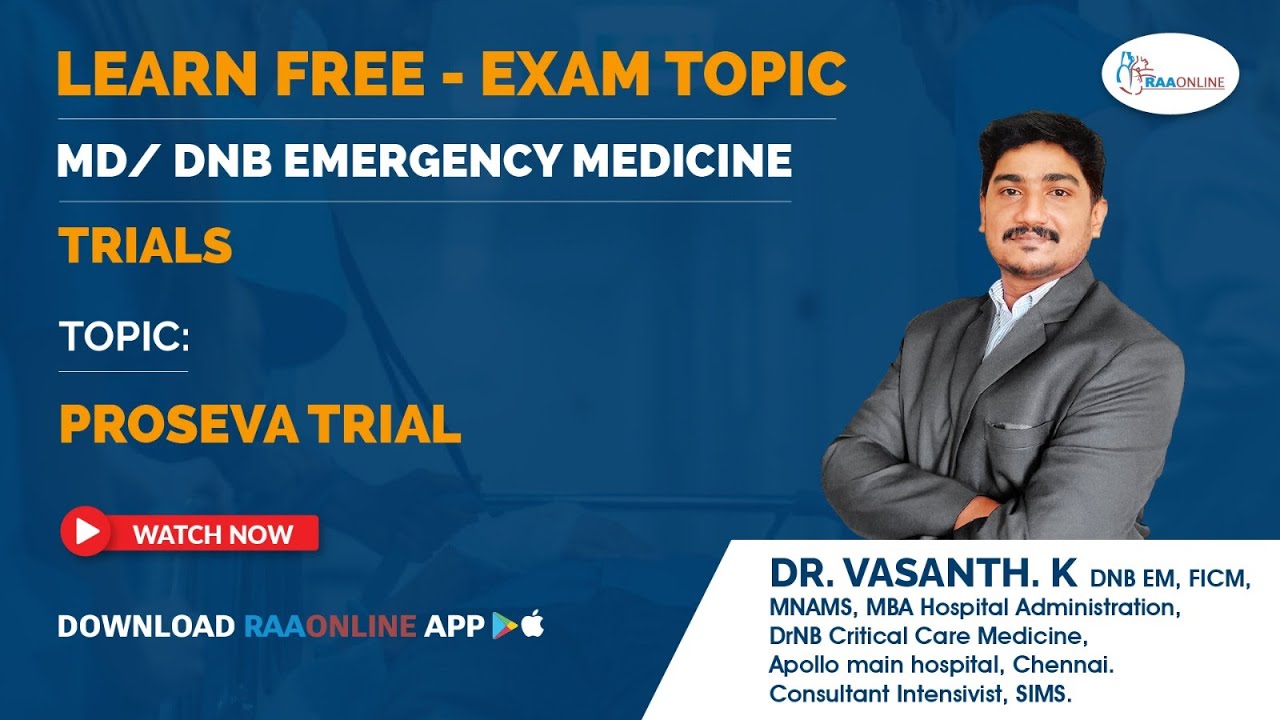 LEARN FREE - EXAM TOPIC

RAAONLINE

MD/ DNB EMERGENCY MEDICINE

TRIALS

TOPIC:

PROSEVA TRIAL

WATCH NOW

DOWNLOAD RAAONLINE APP

DR. VASANTH. K DNB EM, FICM, MNAMS, MBA Hospital Administration, DrNB Critical Care Medicine, Apollo main hospital, Chennai. Consultant Intensivist, SIMS.